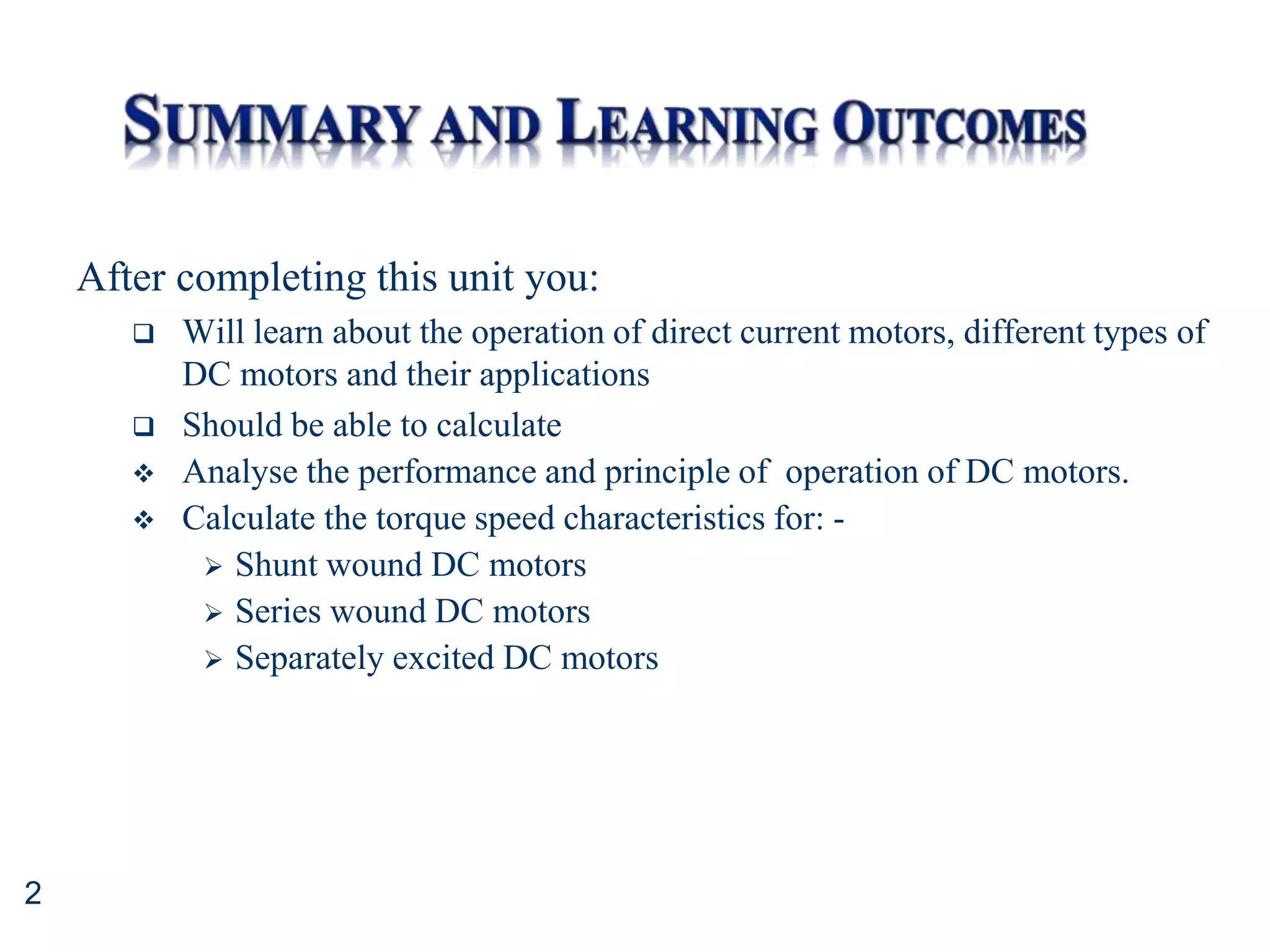 SUMMARY AND LEARNING OUTCOMES

After completing this unit you:

❑ Will learn about the operation of direct current motors, different types of DC motors and their applications

❑ Should be able to calculate

❖ Analyse the performance and principle of  operation of DC motors.

❖ Calculate the torque speed characteristics for: -

➢ Shunt wound DC motors

➢ Series wound DC motors

➢ Separately excited DC motors

2